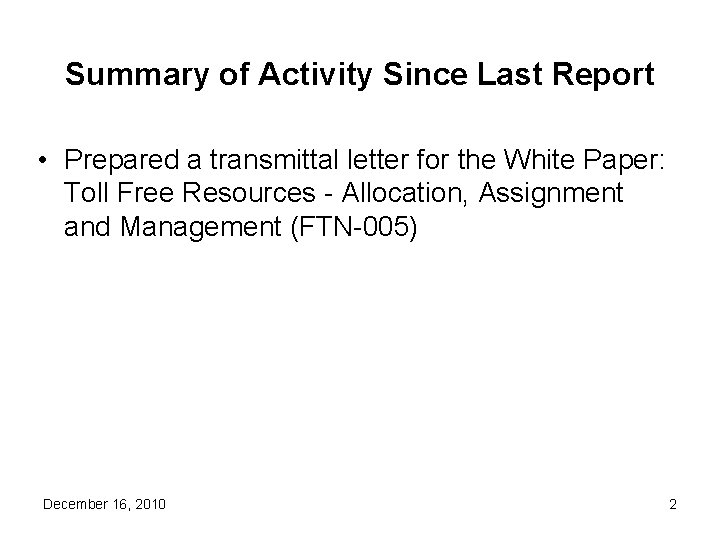 Summary of Activity Since Last Report

• Prepared a transmittal letter for the White Paper: Toll Free Resources - Allocation, Assignment and Management (FTN-005)

December 16, 2010

2